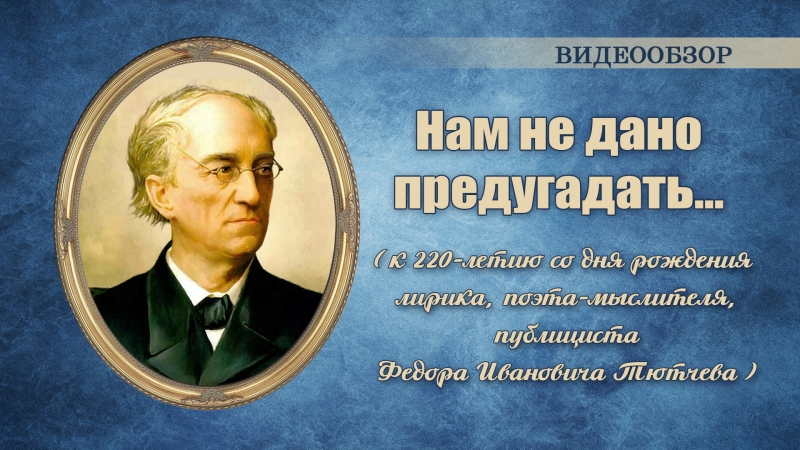 ВИДЕООБЗОР

Нам не дано предугадать...

( к 220-летию со дня рождения лирика, поэта-мыслителя, публициста Федора Ивановича Тютчева )